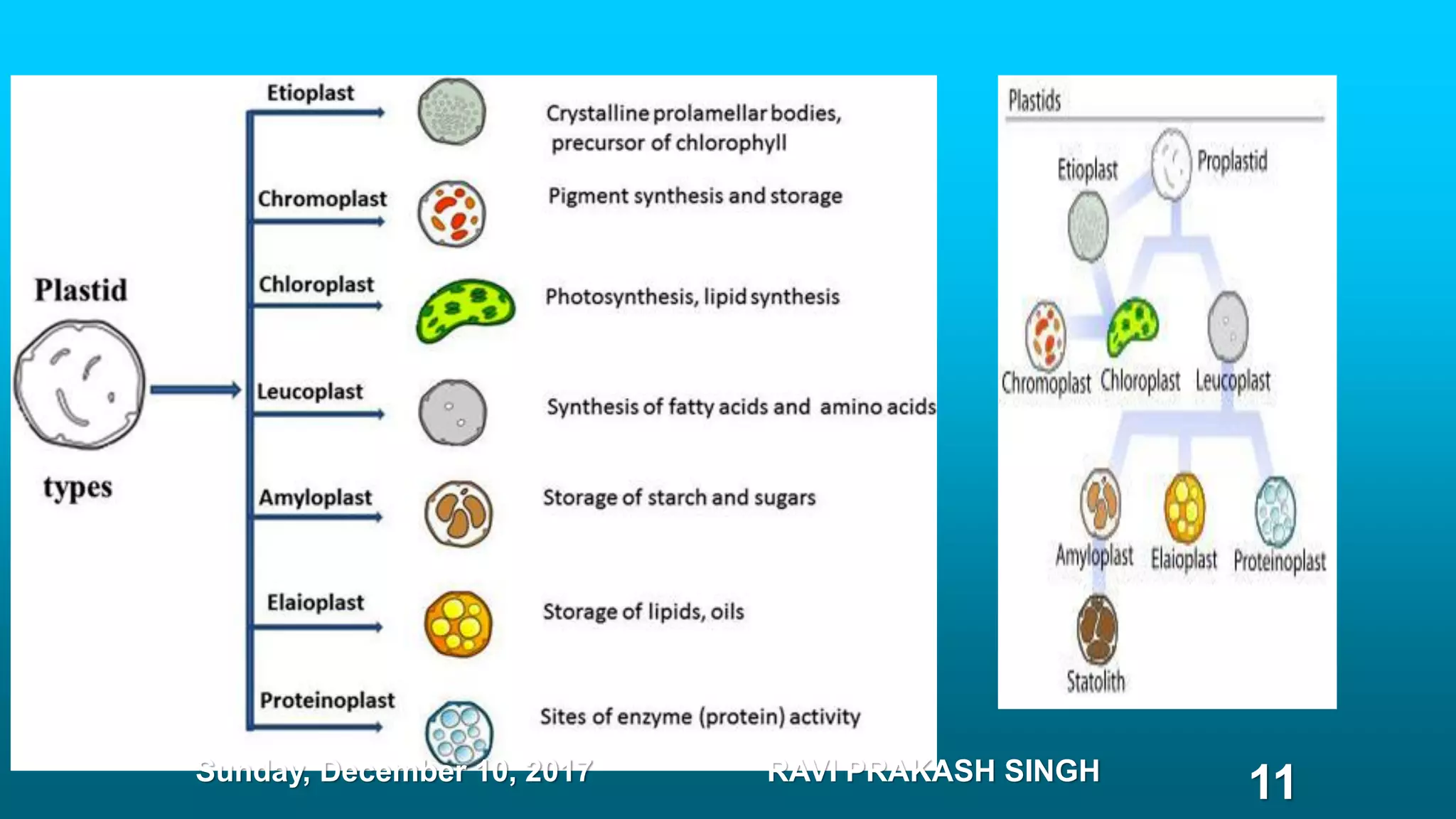 Plastid

types

Etioplast

Crystalline prolamellar bodies, precursor of chlorophyll

Chromoplast

Pigment synthesis and storage

Chloroplast

Photosynthesis, lipid synthesis

Leucoplast

Synthesis of fatty acids and amino acids

Amyloplast

Storage of starch and sugars

Elaioplast

Storage of lipids, oils

Proteinoplast

Sites of enzyme (protein) activity

Plastids

Etioplast

Proplastid

Chromoplast

Chloroplast

Leucoplast

Amyloplast

Elaioplast

Proteinoplast

Statolith

Sunday, December 10, 2017

RAVI PRAKASH SINGH

11